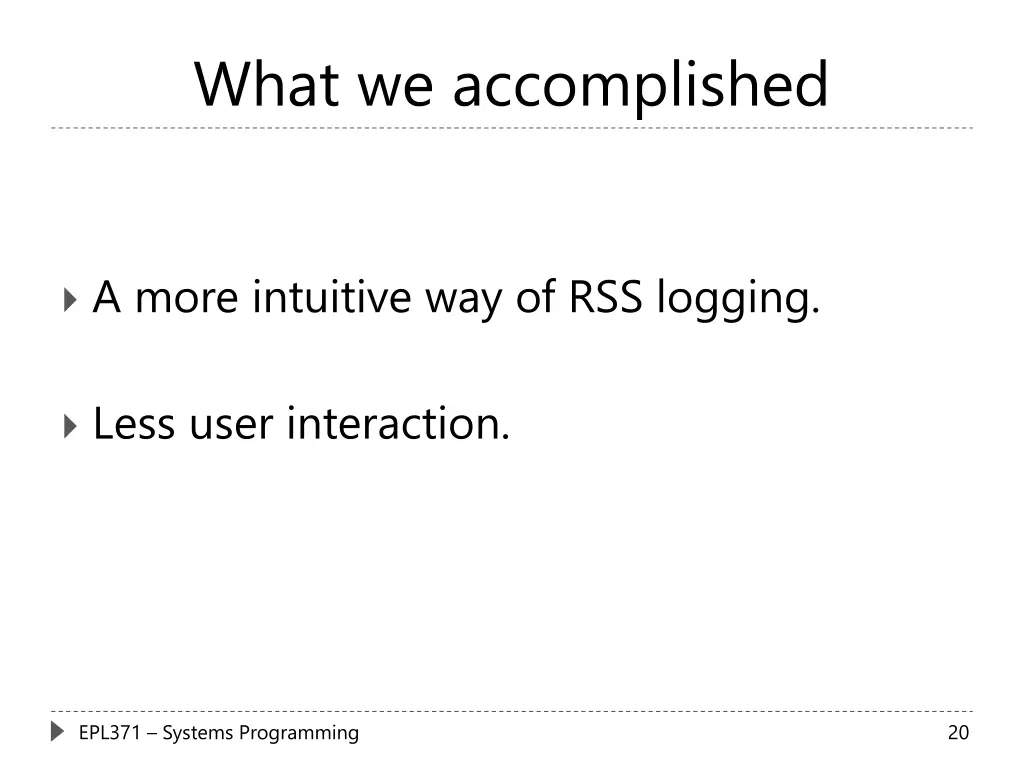 What we accomplished

A more intuitive way of RSS logging.

Less user interaction.

EPL371 – Systems Programming

20